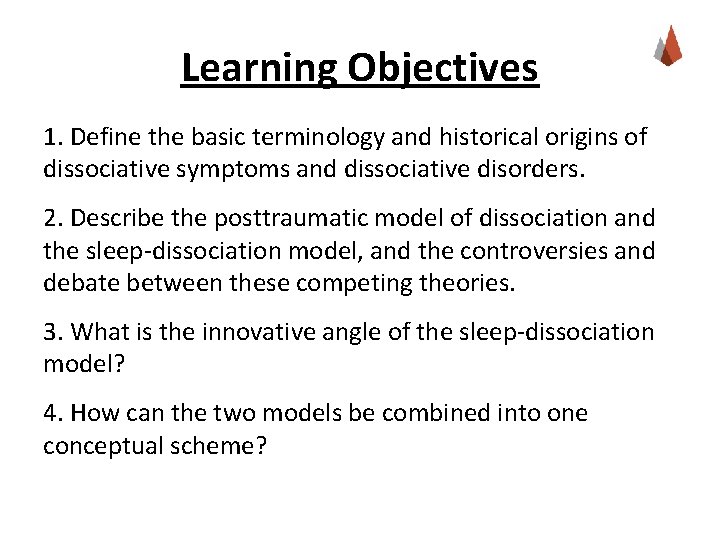 Learning Objectives

1. Define the basic terminology and historical origins of dissociative symptoms and dissociative disorders.

2. Describe the posttraumatic model of dissociation and the sleep-dissociation model, and the controversies and debate between these competing theories.

3. What is the innovative angle of the sleep-dissociation model?

4. How can the two models be combined into one conceptual scheme?